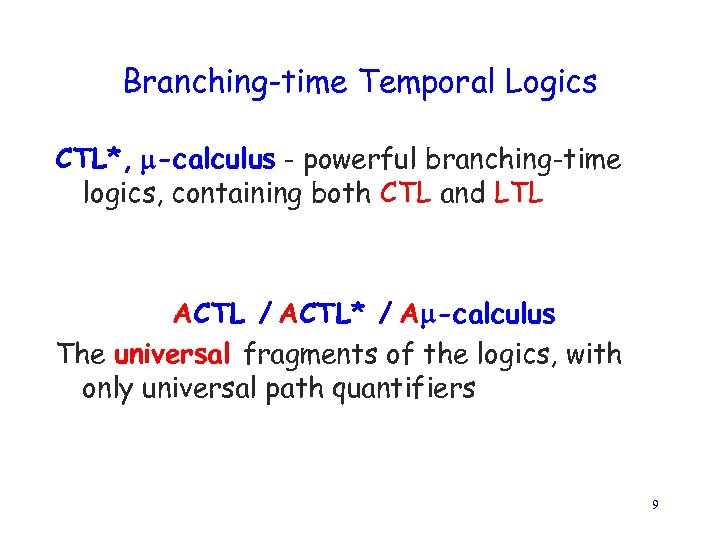 Branching-time Temporal Logics

CTL*, μ-calculus - powerful branching-time logics, containing both CTL and LTL

ACTL / ACTL* / Aμ-calculus

The universal fragments of the logics, with only universal path quantifiers

9